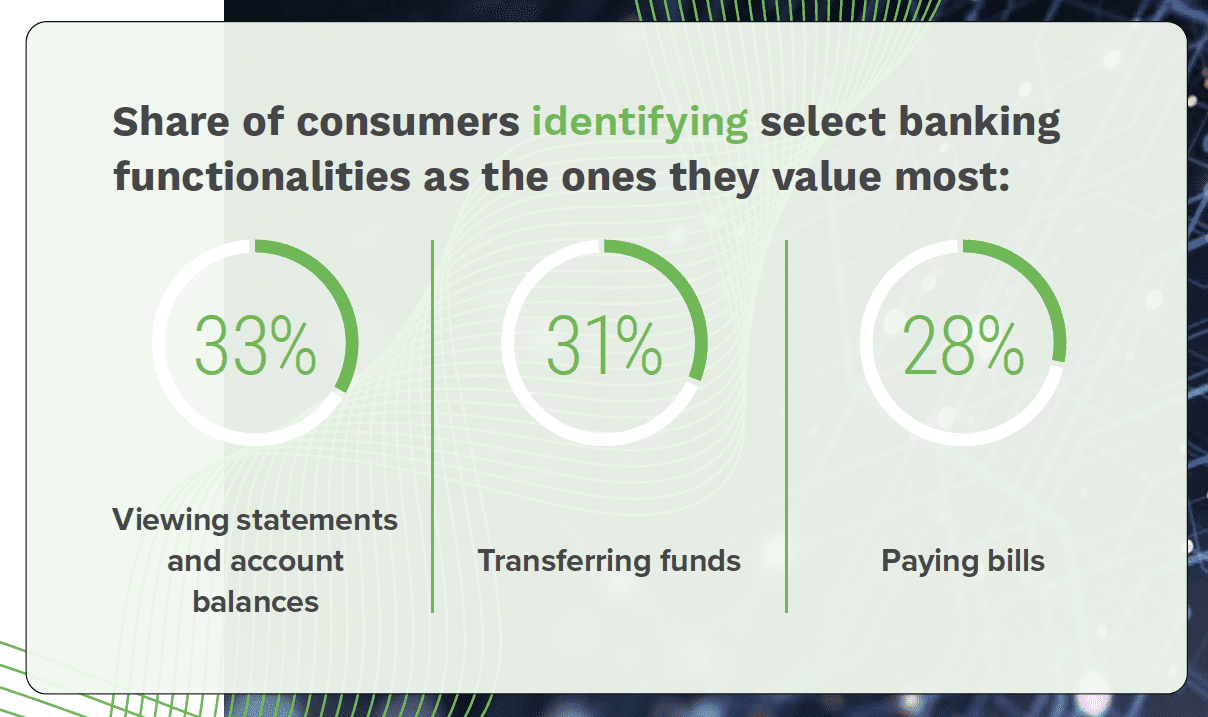 Share of consumers identifying select banking functionalities as the ones they value most:

33%

Viewing statements and account balances

31%

Transferring funds

28%

Paying bills